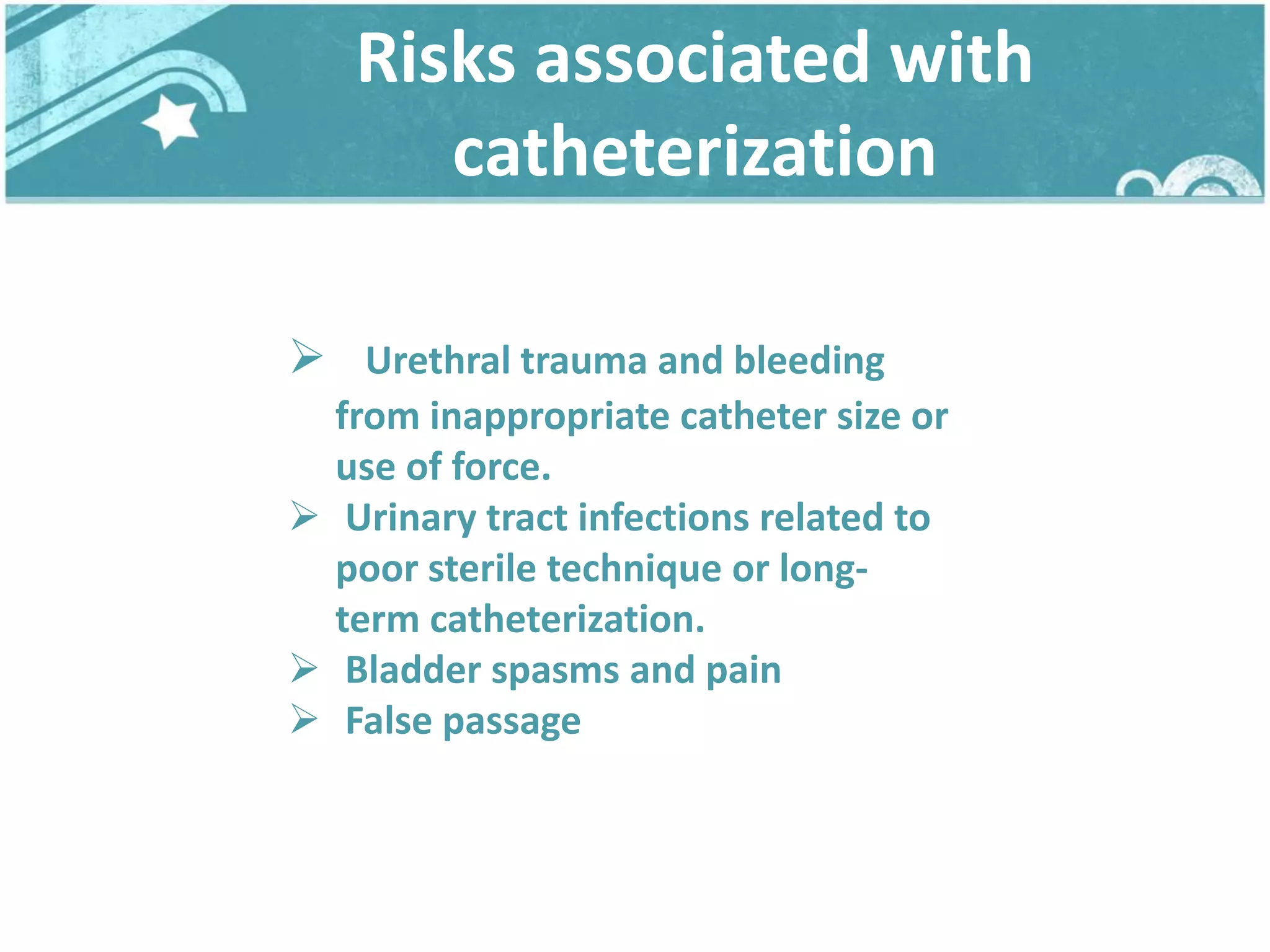 Risks associated with catheterization

➢ Urethral trauma and bleeding from inappropriate catheter size or use of force.
➢ Urinary tract infections related to poor sterile technique or long-term catheterization.
➢ Bladder spasms and pain
➢ False passage